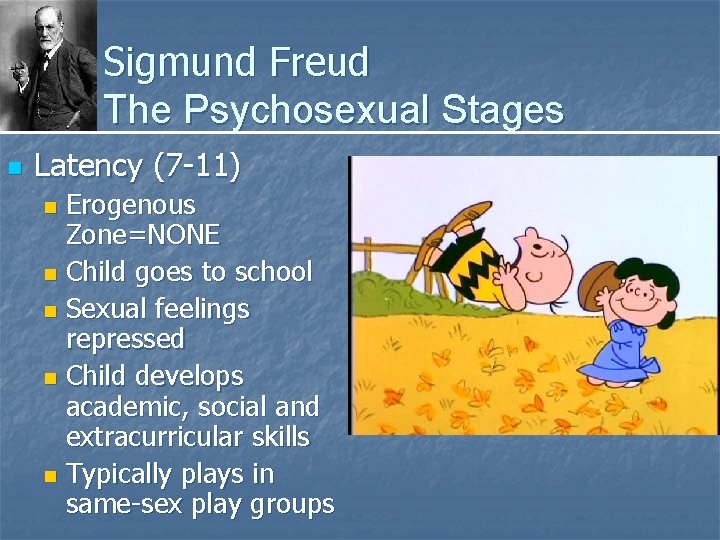 Sigmund Freud
The Psychosexual Stages

Latency (7-11)

Erogenous Zone=NONE

Child goes to school

Sexual feelings repressed

Child develops academic, social and extracurricular skills

Typically plays in same-sex play groups